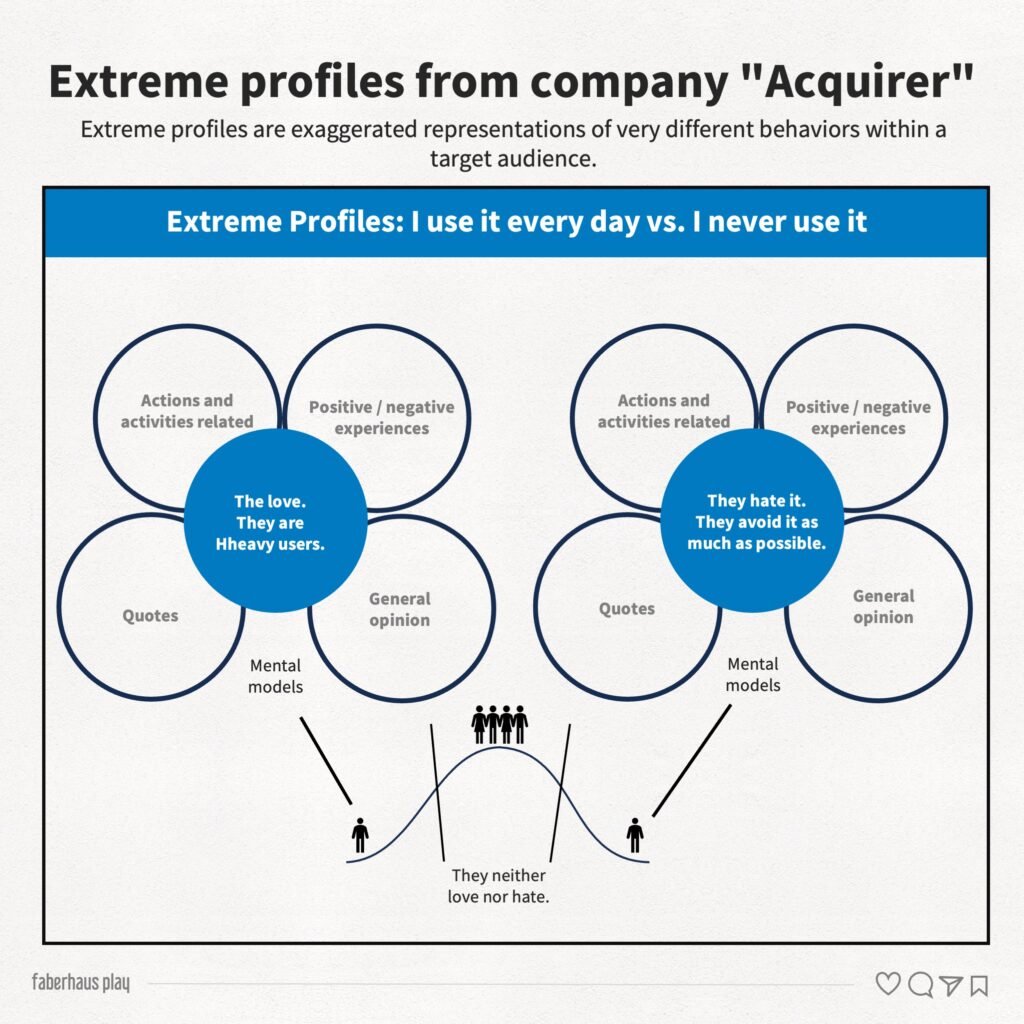 Extreme profiles from company "Acquirer"

Extreme profiles are exaggerated representations of very different behaviors within a target audience.

Extreme Profiles: I use it every day vs. I never use it

Actions and activities related

Positive / negative experiences

The love. They are Hheavy users.

Quotes

General opinion

Mental models

Actions and activities related

Positive / negative experiences

They hate it. They avoid it as much as possible.

Quotes

General opinion

Mental models

They neither love nor hate.

faberhaus play